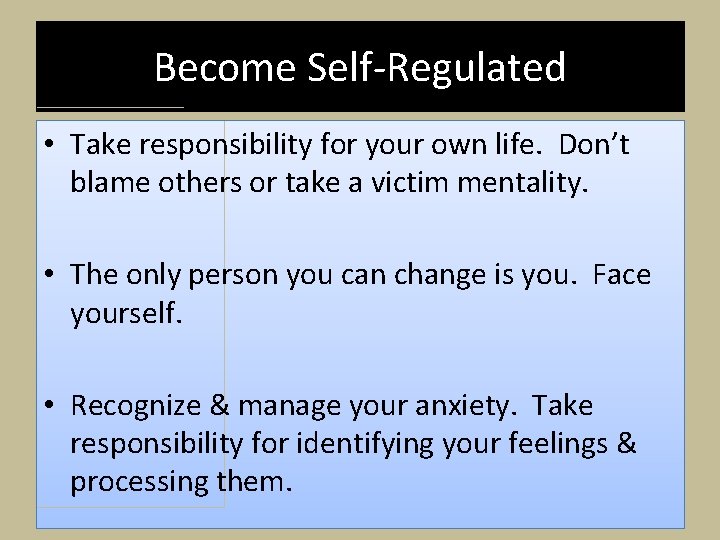 Become Self-Regulated

• Take responsibility for your own life. Don't blame others or take a victim mentality.

• The only person you can change is you. Face yourself.

• Recognize & manage your anxiety. Take responsibility for identifying your feelings & processing them.